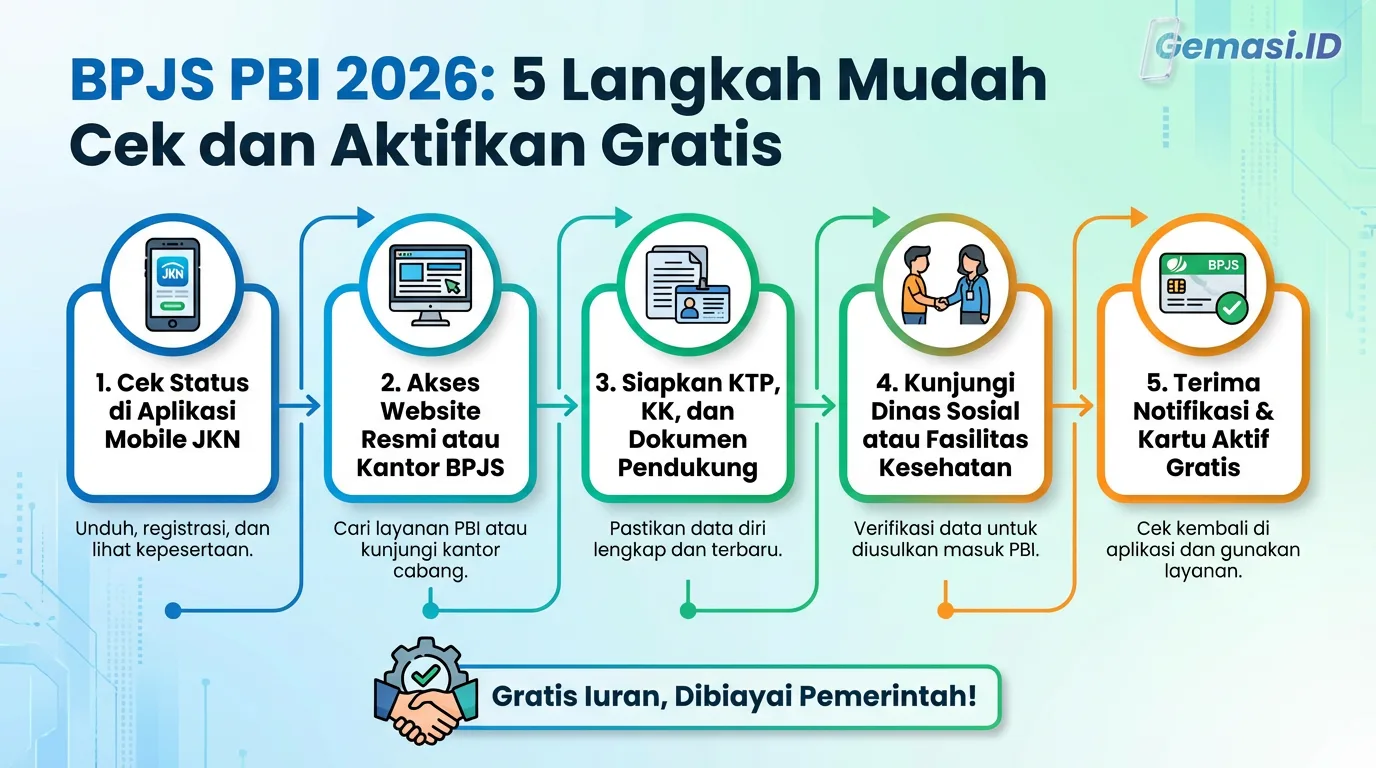 Gemasi.ID

BPJS PBI 2026: 5 Langkah Mudah Cek dan Aktifkan Gratis

JKN

1. Cek Status di Aplikasi Mobile JKN

Unduh, registrasi, dan lihat kepesertaan.

2. Akses Website Resmi atau Kantor BPJS

Cari layanan PBI atau kunjungi kantor cabang.

3. Siapkan KTP, KK, dan Dokumen Pendukung

Pastikan data diri lengkap dan terbaru.

4. Kunjungi Dinas Sosial atau Fasilitas Kesehatan

Verifikasi data untuk diusulkan masuk PBI.

BPJS

5. Terima Notifikasi & Kartu Aktif Gratis

Cek kembali di aplikasi dan gunakan layanan.

Gratis Iuran, Dibiayai Pemerintah!